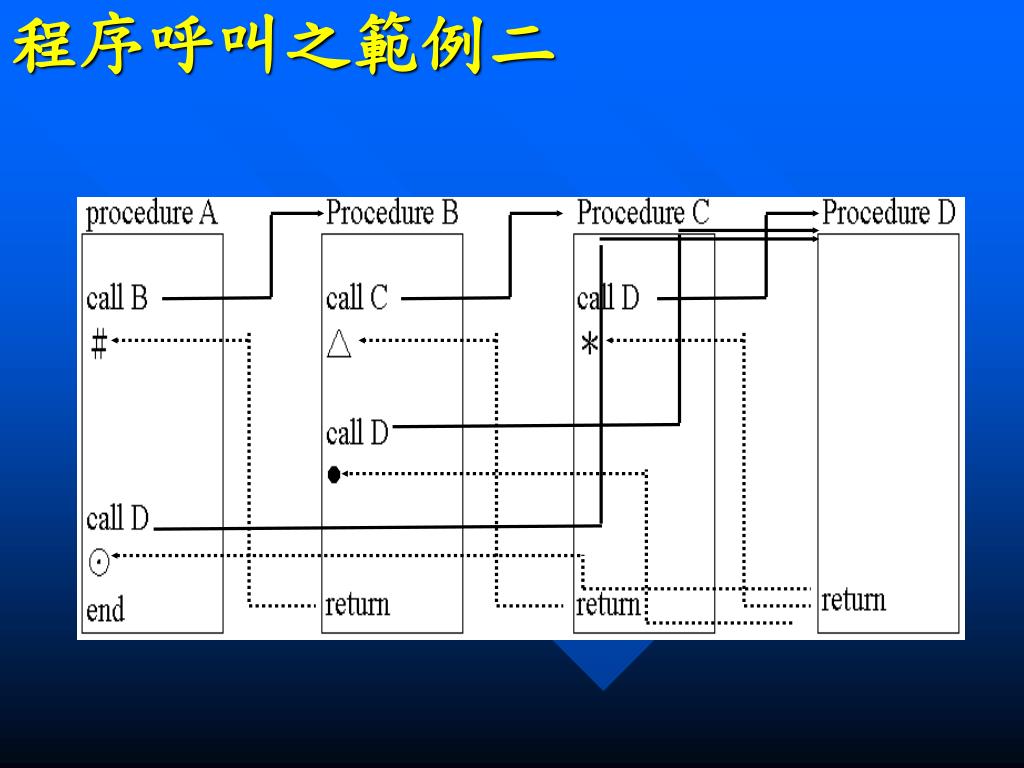 程序呼叫之範例二

procedure A
call B
#
call D
⊙
end

Procedure B
call C
△
call D
●
return

Procedure C
call D
*
return

Procedure D
return